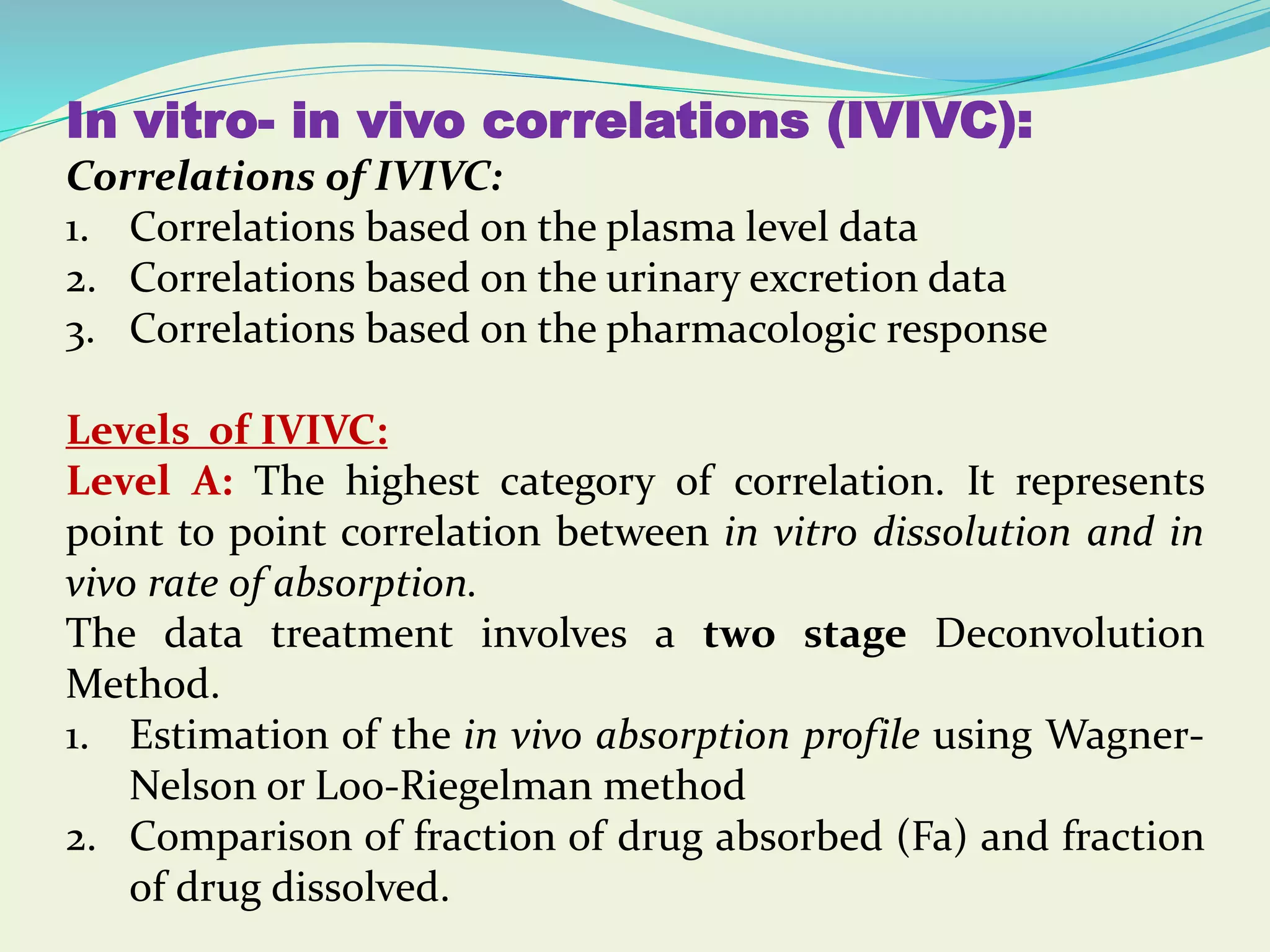 In vitro- in vivo correlations (IVIVC):

Correlations of IVIVC:
1. Correlations based on the plasma level data
2. Correlations based on the urinary excretion data
3. Correlations based on the pharmacologic response

Levels of IVIVC:
Level A: The highest category of correlation. It represents point to point correlation between in vitro dissolution and in vivo rate of absorption.
The data treatment involves a two stage Deconvolution Method.
1. Estimation of the in vivo absorption profile using Wagner-Nelson or Loo-Riegelman method
2. Comparison of fraction of drug absorbed (Fa) and fraction of drug dissolved.